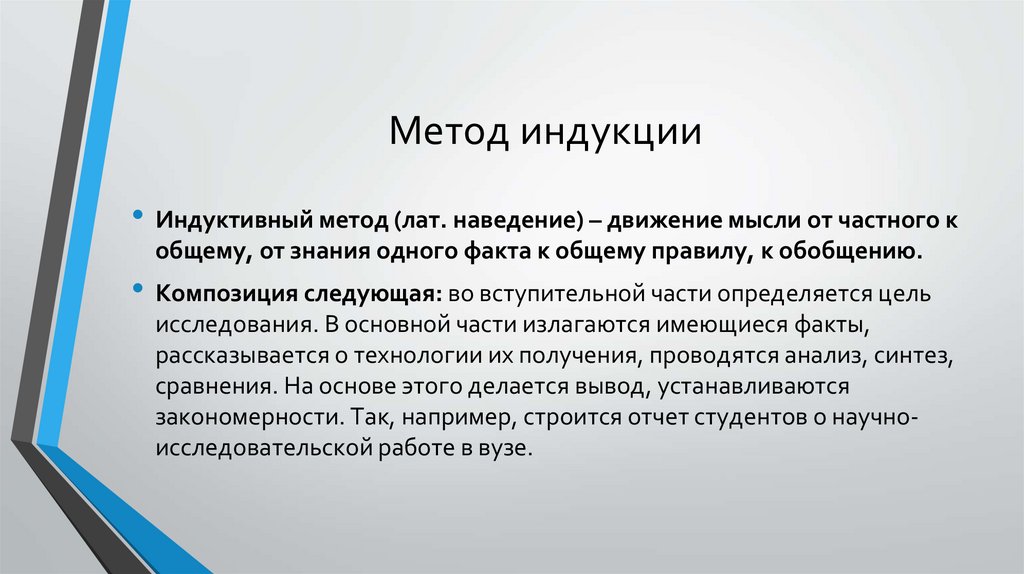 Метод индукции

• Индуктивный метод (лат. наведение) – движение мысли от частного к общему, от знания одного факта к общему правилу, к обобщению.

• Композиция следующая: во вступительной части определяется цель исследования. В основной части излагаются имеющиеся факты, рассказывается о технологии их получения, проводятся анализ, синтез, сравнения. На основе этого делается вывод, устанавливаются закономерности. Так, например, строится отчет студентов о научно-исследовательской работе в вузе.